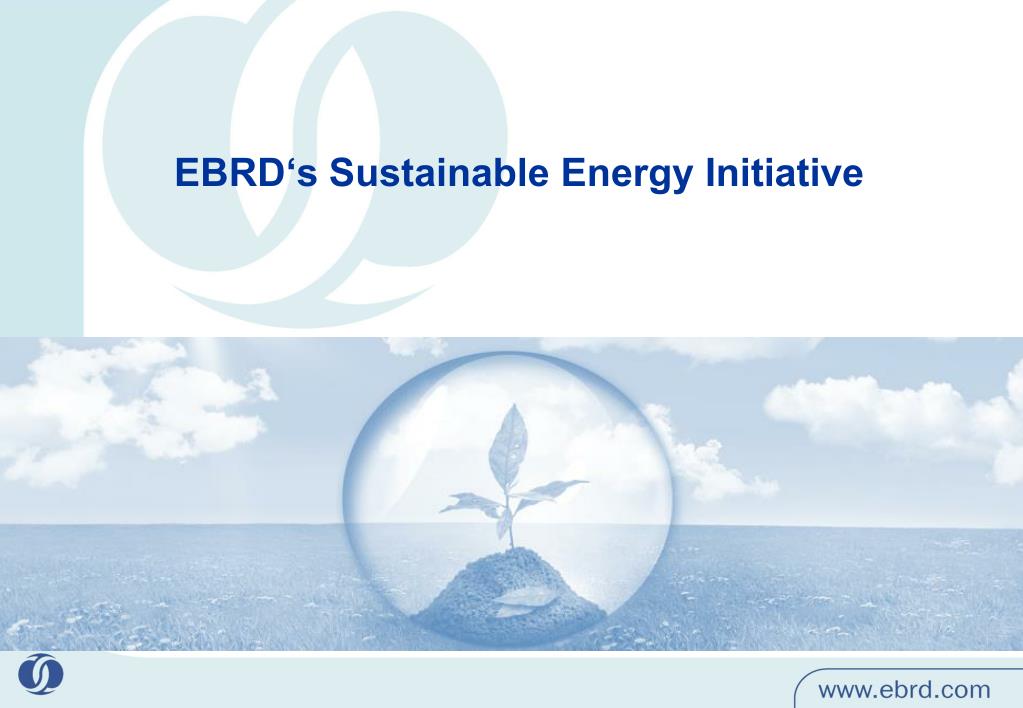 EBRD‘s Sustainable Energy Initiative

www.ebrd.com